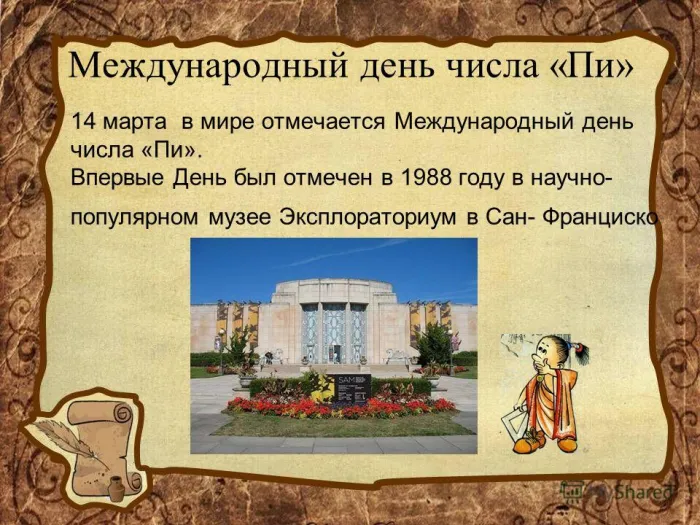 Международный день числа «Пи»

14 марта в мире отмечается Международный день числа «Пи».
Впервые День был отмечен в 1988 году в научно-популярном музее Эксплораториум в Сан- Франциско

SAM

MyShared